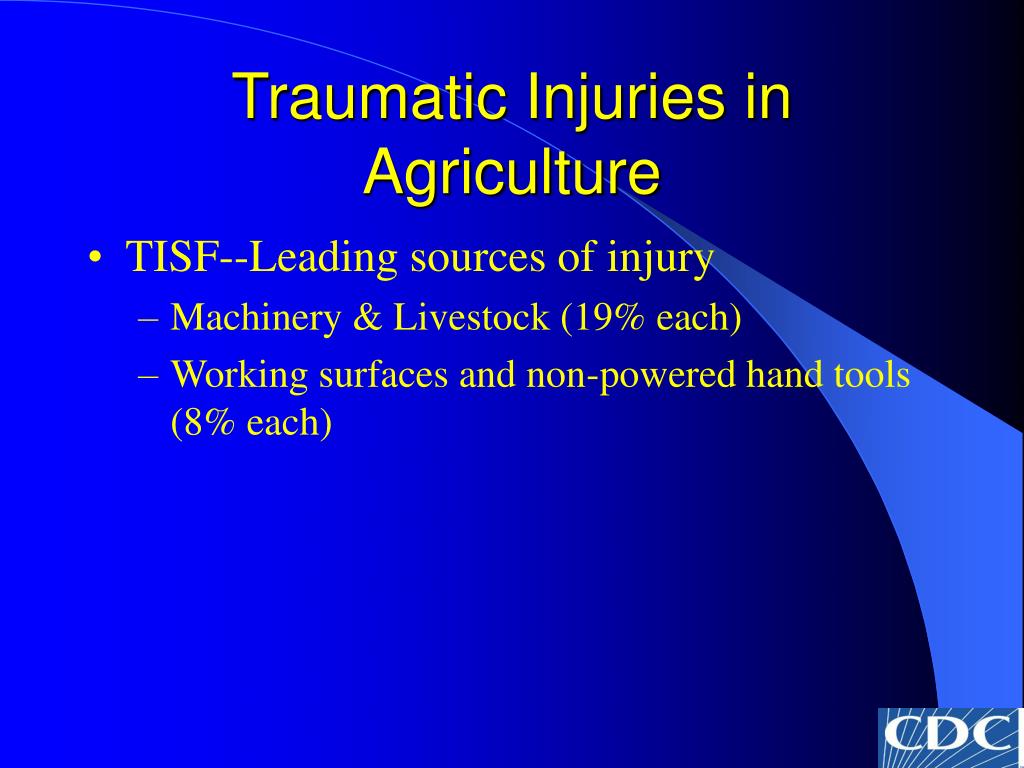 Traumatic Injuries in Agriculture

• TISF--Leading sources of injury
– Machinery & Livestock (19% each)
– Working surfaces and non-powered hand tools (8% each)

CDC